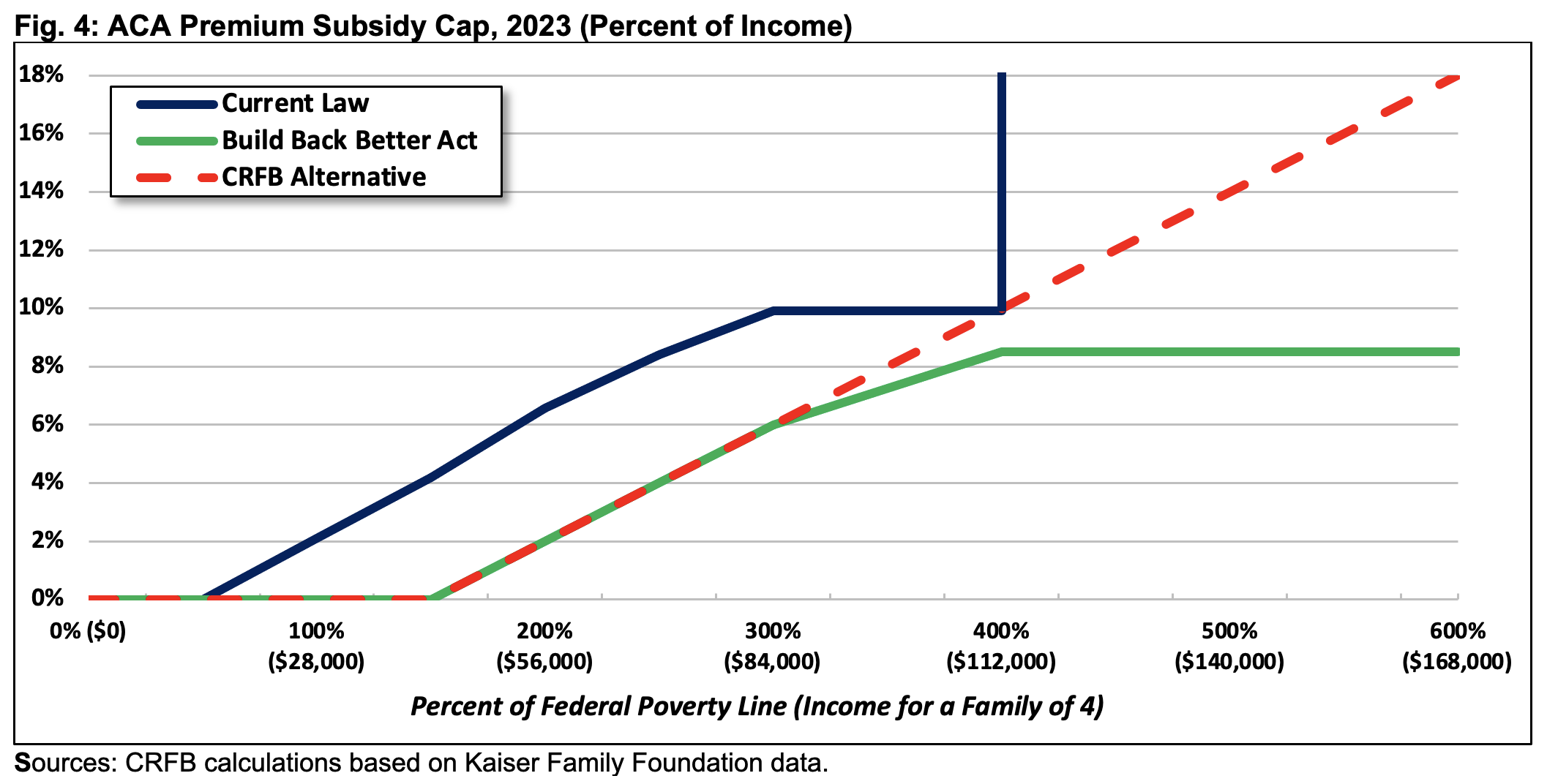 Fig. 4: ACA Premium Subsidy Cap, 2023 (Percent of Income)

Current Law
Build Back Better Act
CRFB Alternative

18%
16%
14%
12%
10%
8%
6%
4%
2%
0%

0% ($0)
100% ($28,000)
200% ($56,000)
300% ($84,000)
400% ($112,000)
500% ($140,000)
600% ($168,000)

Percent of Federal Poverty Line (Income for a Family of 4)

Sources: CRFB calculations based on Kaiser Family Foundation data.